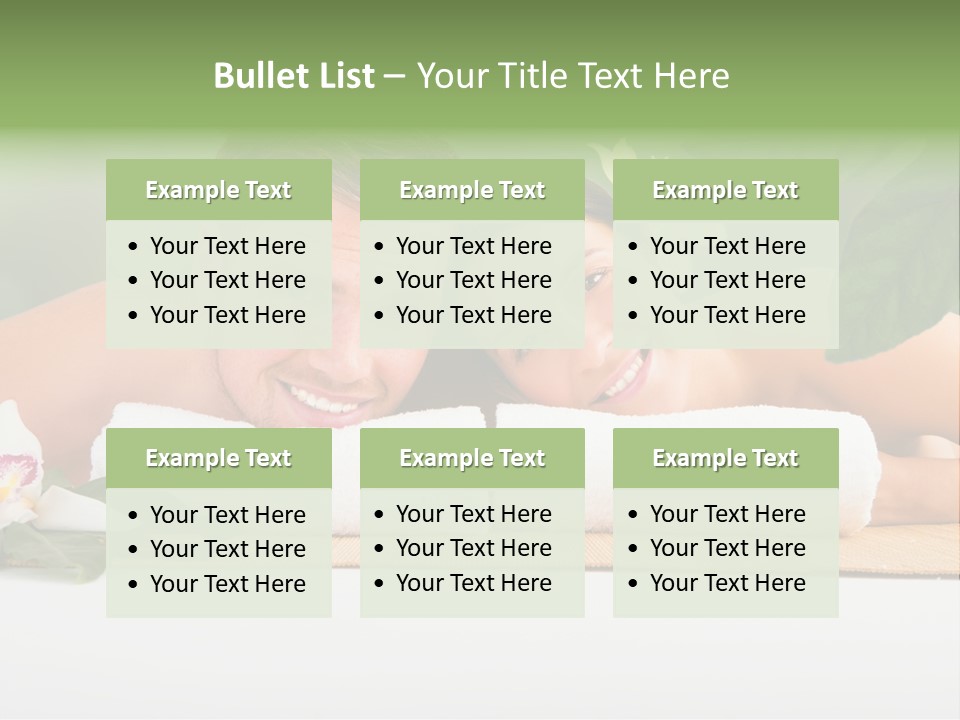 Bullet List – Your Title Text Here

Example Text
• Your Text Here
• Your Text Here
• Your Text Here

Example Text
• Your Text Here
• Your Text Here
• Your Text Here

Example Text
• Your Text Here
• Your Text Here
• Your Text Here

Example Text
• Your Text Here
• Your Text Here
• Your Text Here

Example Text
• Your Text Here
• Your Text Here
• Your Text Here

Example Text
• Your Text Here
• Your Text Here
• Your Text Here